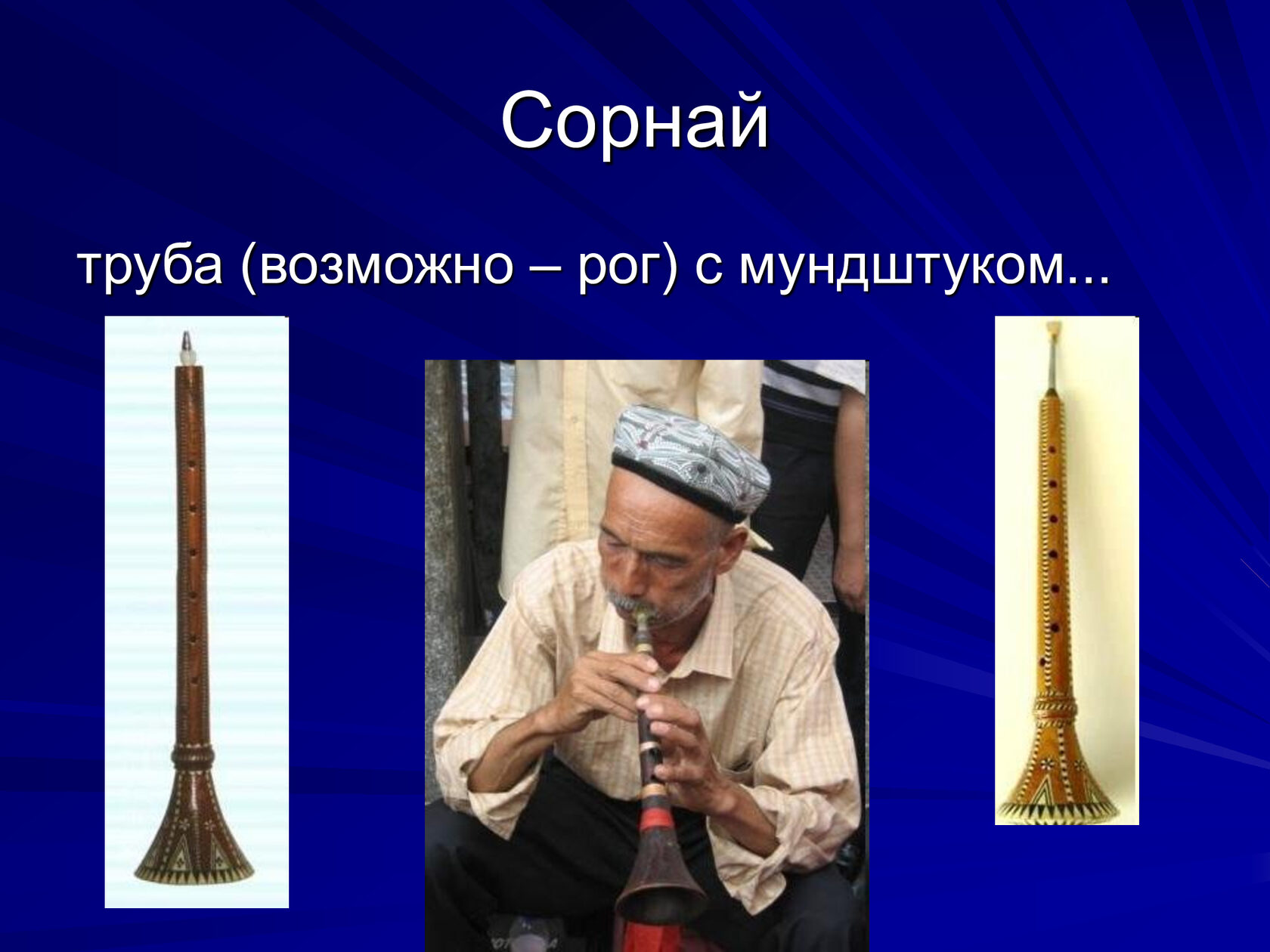 Сорнай

труба (возможно – рог) с мундштуком...